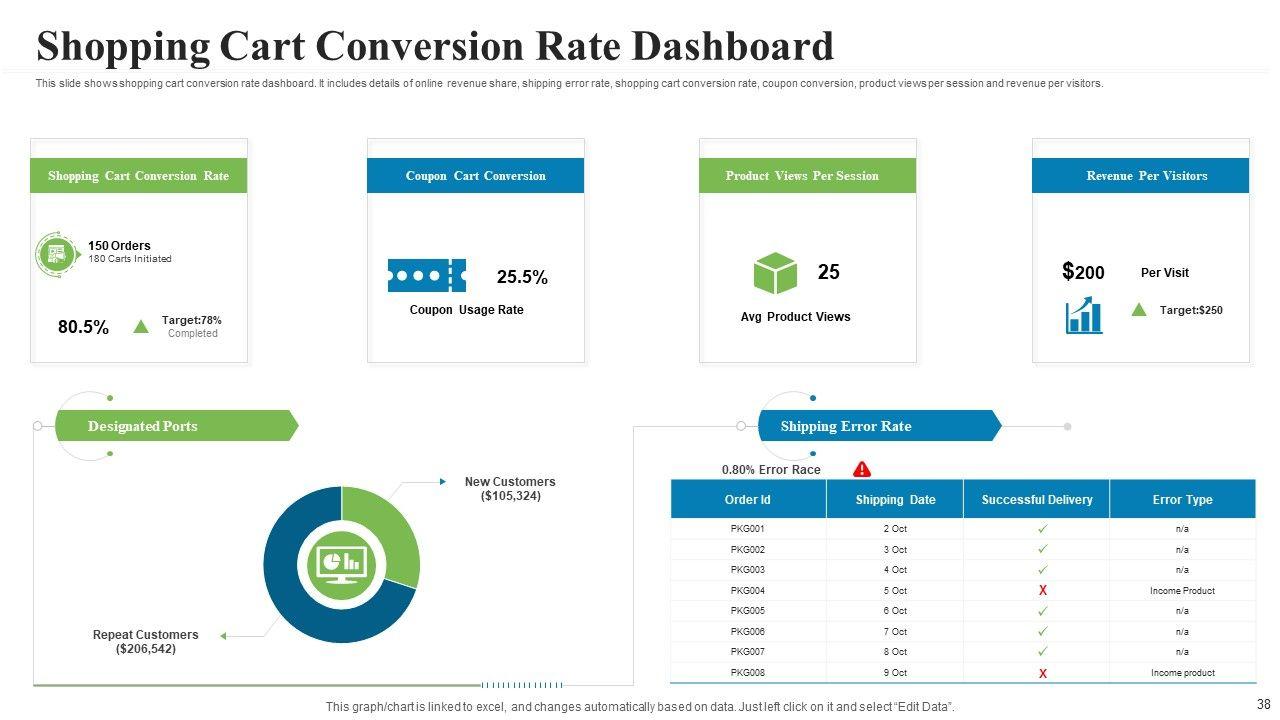 Shopping Cart Conversion Rate Dashboard

This slide shows shopping cart conversion rate dashboard. It includes details of online revenue share, shipping error rate, shopping cart conversion rate, coupon conversion, product views per session and revenue per visitors.

Shopping Cart Conversion Rate

150 Orders
180 Carts Initiated

80.5%

Target:78%
Completed

Coupon Cart Conversion

25.5%

Coupon Usage Rate

Product Views Per Session

25

Avg Product Views

Revenue Per Visitors

$200

Per Visit

Target:$250

Designated Ports

New Customers ($105,324)

Repeat Customers ($206,542)

Shipping Error Rate

0.80% Error Race

| Order Id | Shipping Date | Successful Delivery | Error Type |
|---|---|---|---|
| PKG001 | 2 Oct | ✓ | n/a |
| PKG002 | 3 Oct | ✓ | n/a |
| PKG003 | 4 Oct | ✓ | n/a |
| PKG004 | 5 Oct | X | Income Product |
| PKG005 | 6 Oct | ✓ | n/a |
| PKG006 | 7 Oct | ✓ | n/a |
| PKG007 | 8 Oct | ✓ | n/a |
| PKG008 | 9 Oct | X | Income product |

This graph/chart is linked to excel, and changes automatically based on data. Just left click on it and select "Edit Data".

38